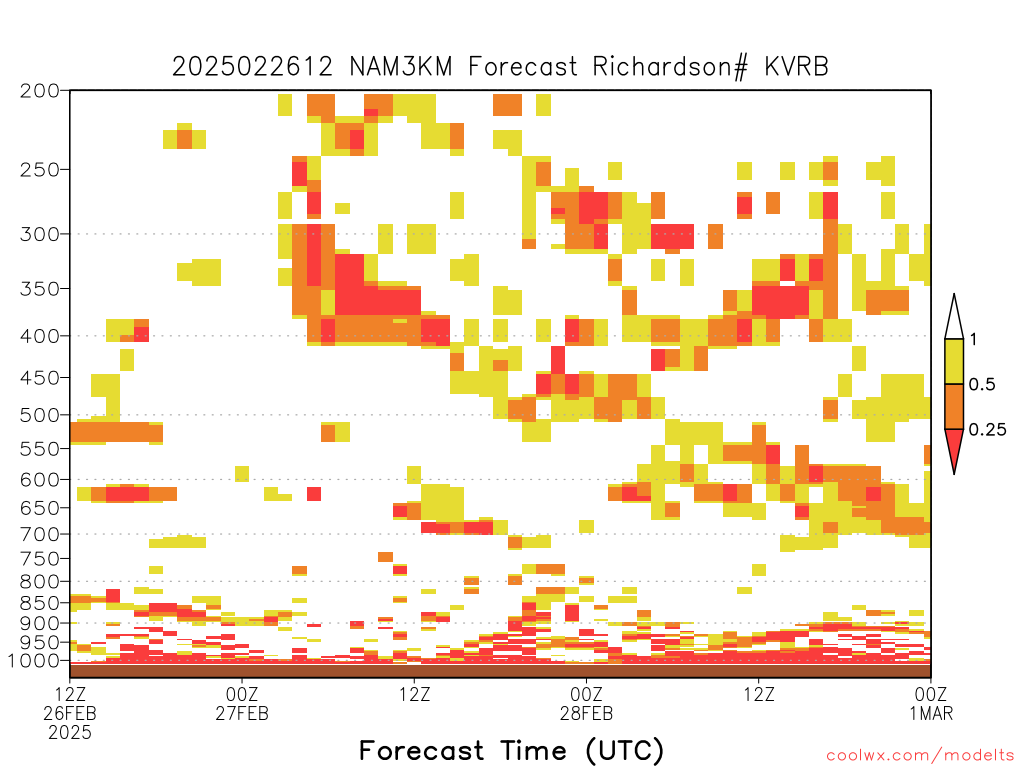 2025022612 NAM3KM Forecast Richardson# KVRB

200
250
300
350
400
450
500
550
600
650
700
750
800
850
900
950
1000

1
0.5
0.25

12Z
26FEB
2025

00Z
27FEB

12Z

00Z
28FEB

12Z

00Z
1MAR

Forecast Time (UTC)

coolwx.com/modelts